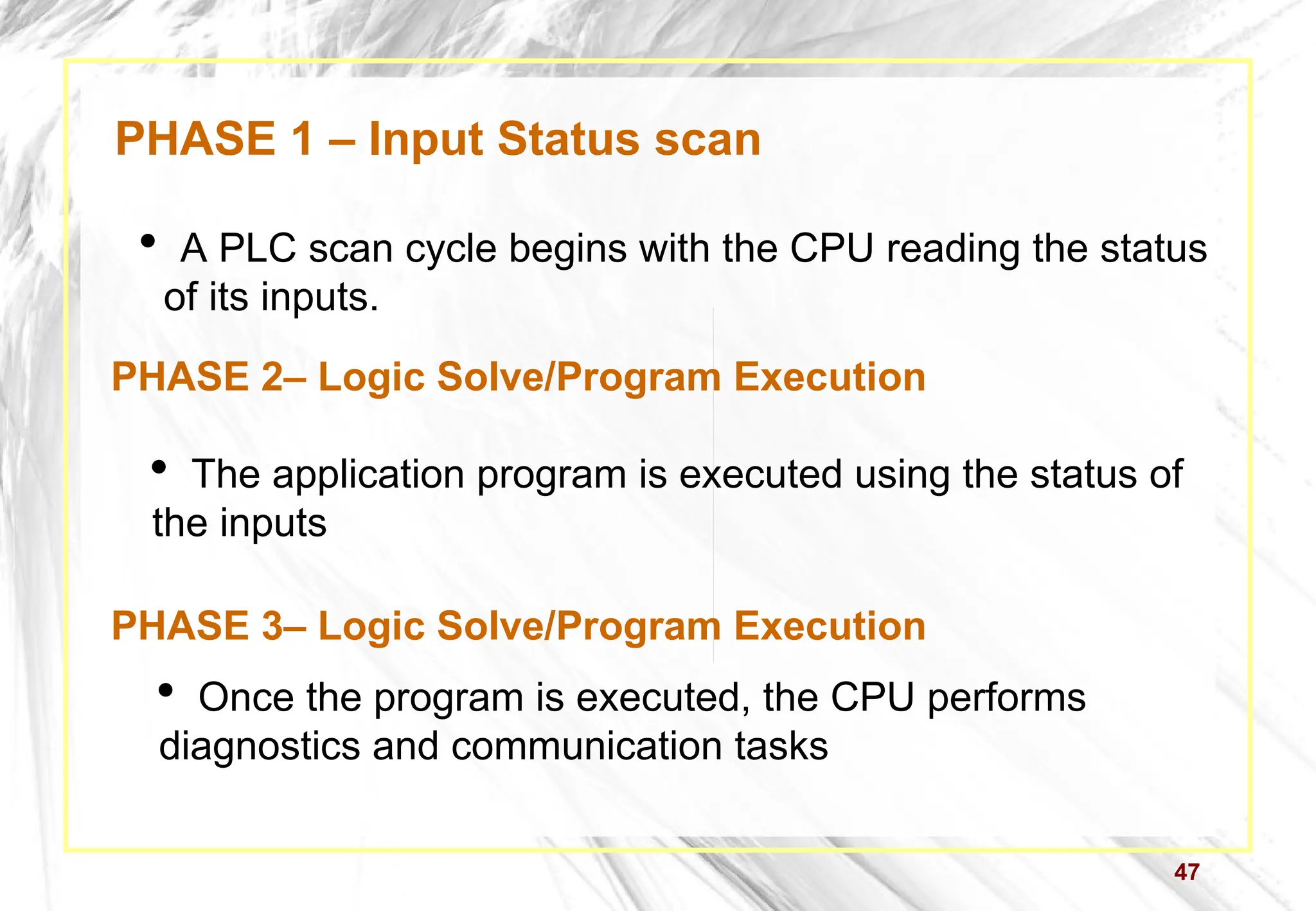 PHASE 1 – Input Status scan

• A PLC scan cycle begins with the CPU reading the status of its inputs.

PHASE 2– Logic Solve/Program Execution

• The application program is executed using the status of the inputs

PHASE 3– Logic Solve/Program Execution

• Once the program is executed, the CPU performs diagnostics and communication tasks

47